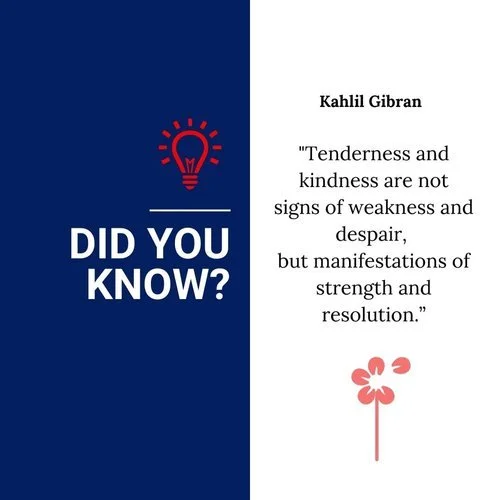 DID YOU KNOW?

Kahlil Gibran

"Tenderness and kindness are not signs of weakness and despair,
but manifestations of strength and resolution.”